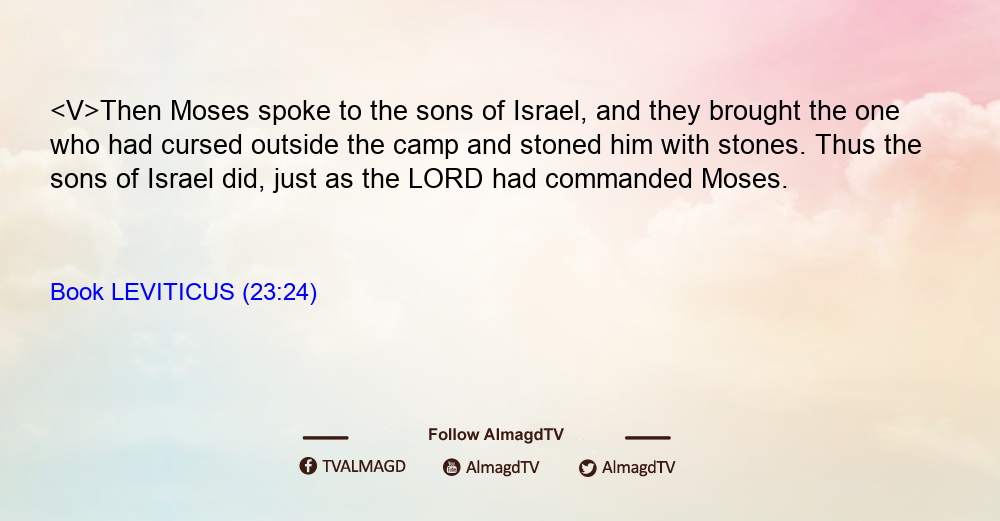 <V>Then Moses spoke to the sons of Israel, and they brought the one who had cursed outside the camp and stoned him with stones. Thus the sons of Israel did, just as the LORD had commanded Moses.

Book LEVITICUS (23:24)

Follow AlmagdTV

TVALMAGD AlmagdTV AlmagdTV